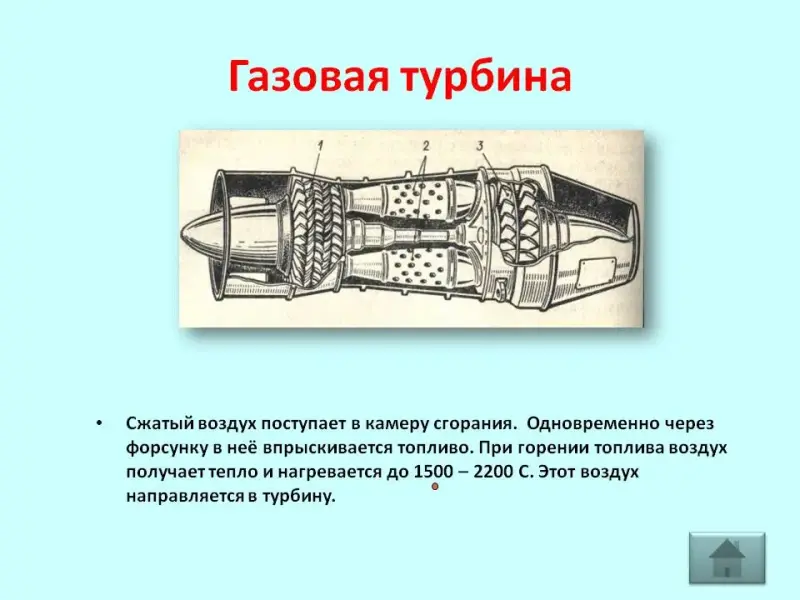 Газовая турбина

1 2 3

• Сжатый воздух поступает в камеру сгорания. Одновременно через форсунку в неё впрыскивается топливо. При горении топлива воздух получает тепло и нагревается до 1500 – 2200 С. Этот воздух направляется в турбину.